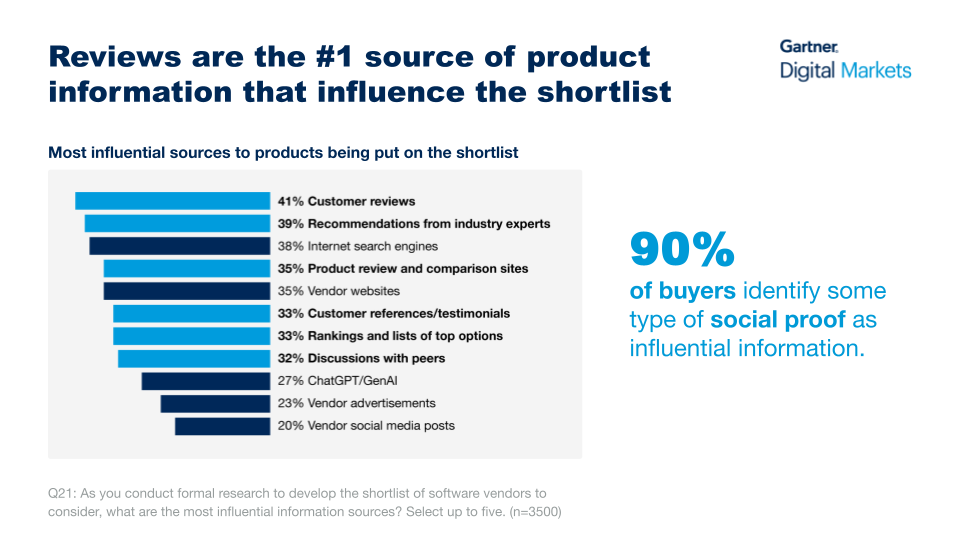 Reviews are the #1 source of product information that influence the shortlist

Gartner
Digital Markets

Most influential sources to products being put on the shortlist

41% Customer reviews
39% Recommendations from industry experts
38% Internet search engines
35% Product review and comparison sites
35% Vendor websites
33% Customer references/testimonials
33% Rankings and lists of top options
32% Discussions with peers
27% ChatGPT/GenAI
23% Vendor advertisements
20% Vendor social media posts

90%
of buyers identify some type of social proof as influential information.

Q21: As you conduct formal research to develop the shortlist of software vendors to consider, what are the most influential information sources? Select up to five. (n=3500)